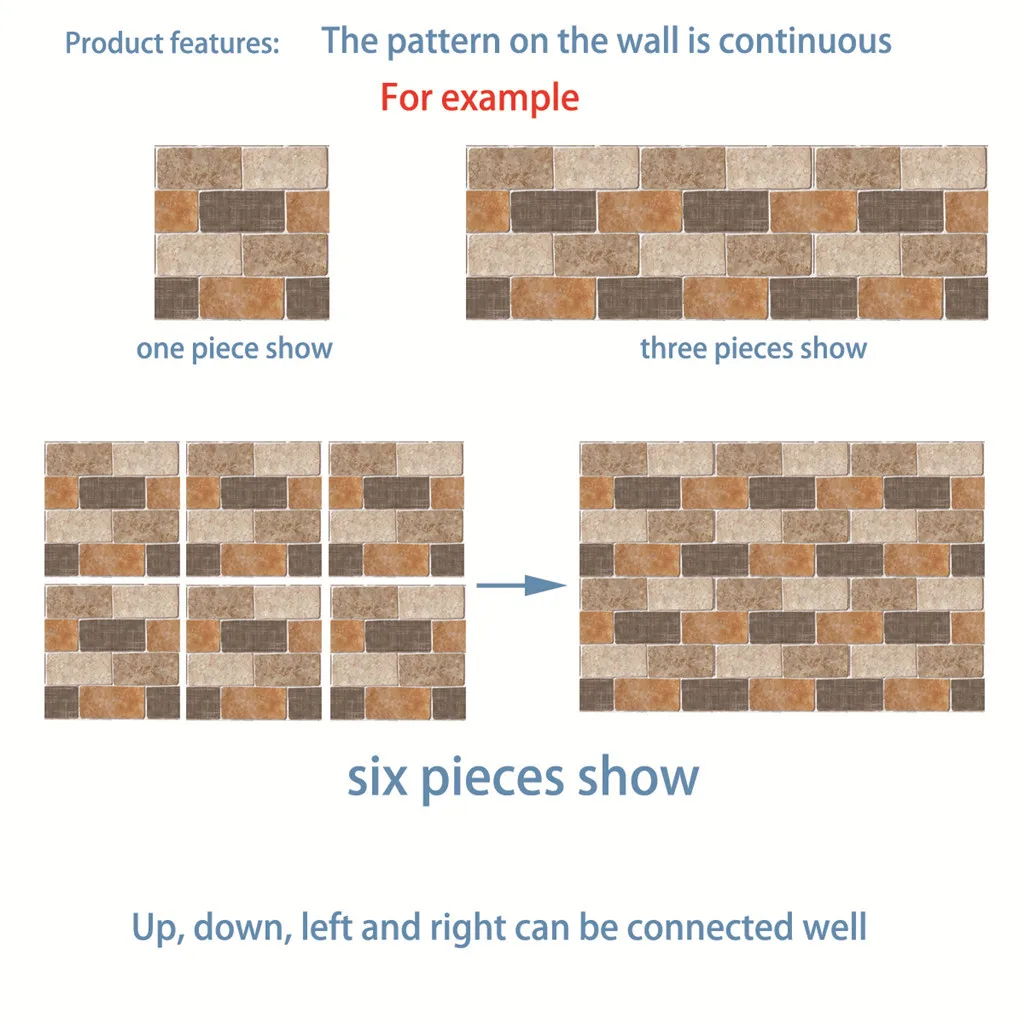 Product features: The pattern on the wall is continuous

For example

one piece show

three pieces show

six pieces show

Up, down, left and right can be connected well